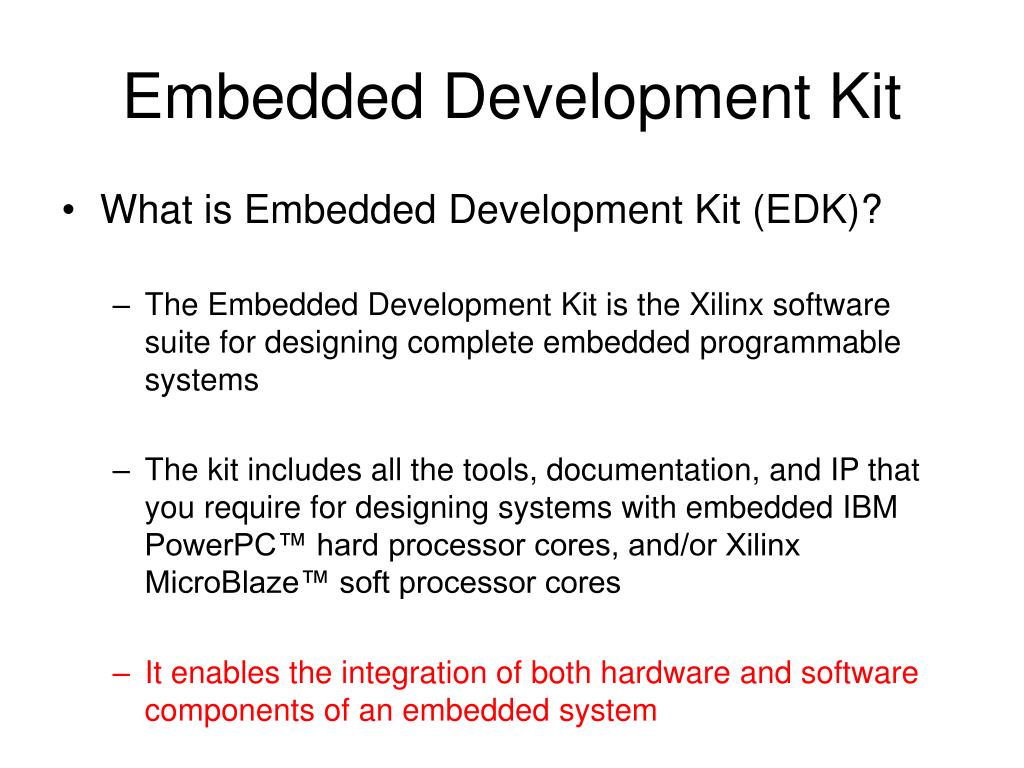 Embedded Development Kit

• What is Embedded Development Kit (EDK)?

– The Embedded Development Kit is the Xilinx software suite for designing complete embedded programmable systems

– The kit includes all the tools, documentation, and IP that you require for designing systems with embedded IBM PowerPC™ hard processor cores, and/or Xilinx MicroBlaze™ soft processor cores

– It enables the integration of both hardware and software components of an embedded system